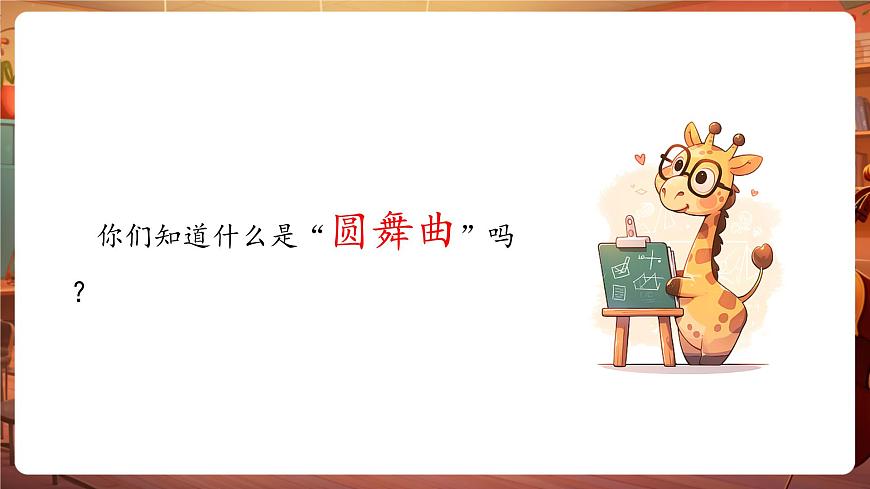 你们知道什么是“圆舞曲”吗？